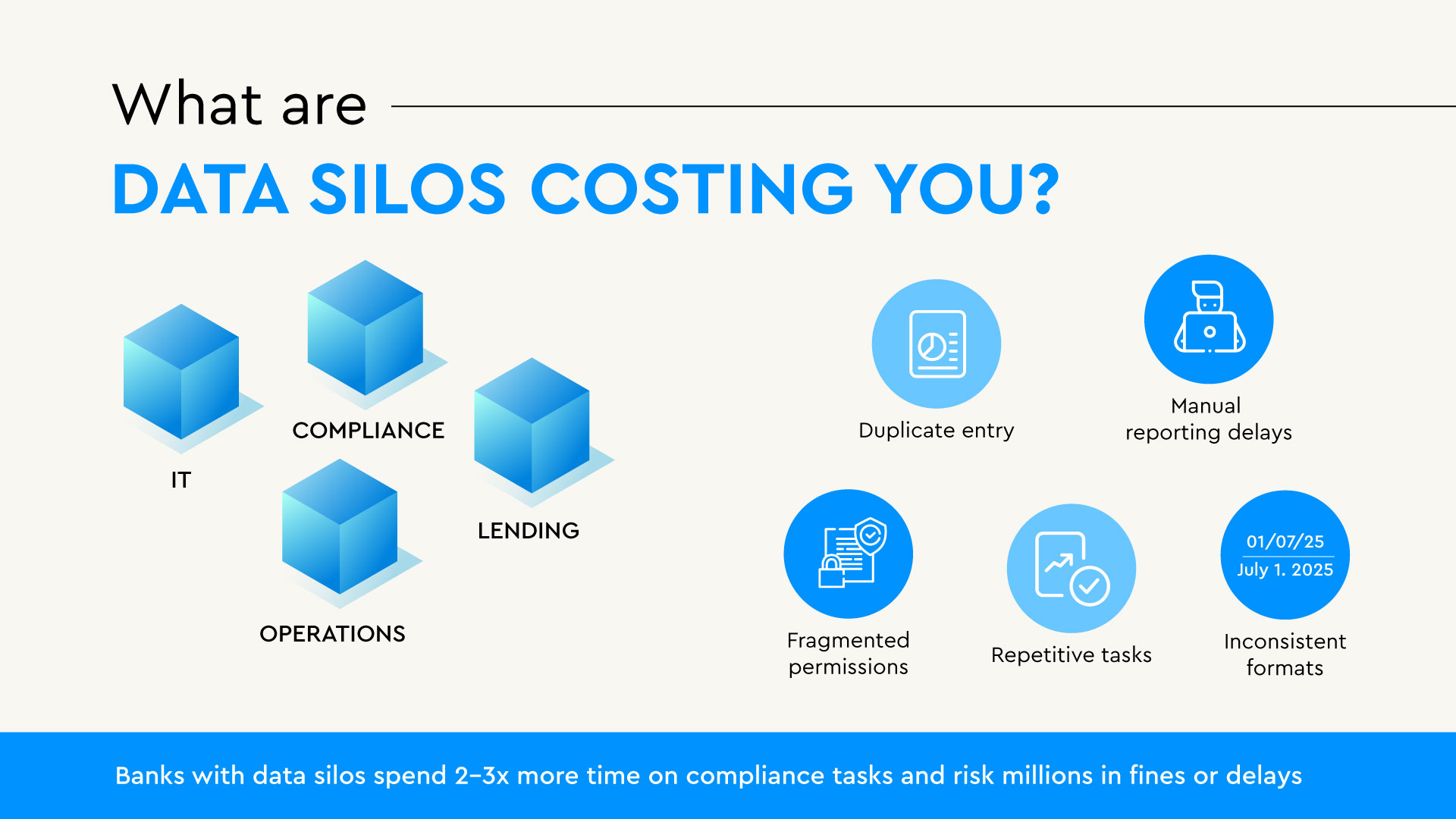 What are
DATA SILOS COSTING YOU?

IT

COMPLIANCE

LENDING

OPERATIONS

Duplicate entry

Manual reporting delays

Fragmented permissions

Repetitive tasks

01/07/25
July 1. 2025

Inconsistent formats

Banks with data silos spend 2–3x more time on compliance tasks and risk millions in fines or delays